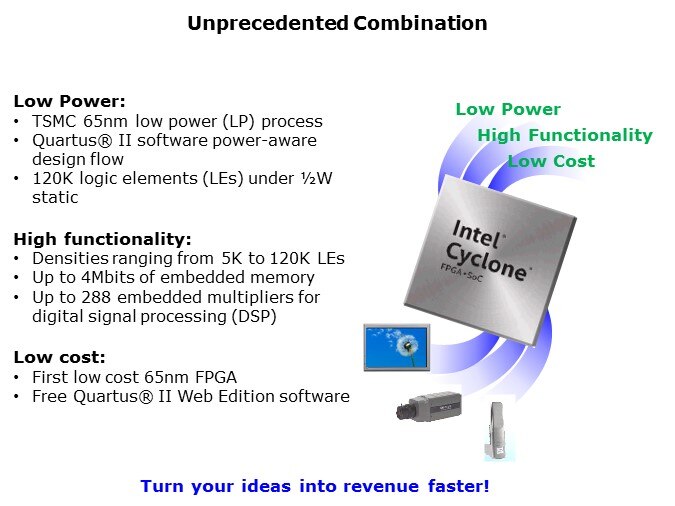 Unprecedented Combination

Low Power:
• TSMC 65nm low power (LP) process
• Quartus® II software power-aware design flow
• 120K logic elements (LEs) under ½W static

High functionality:
• Densities ranging from 5K to 120K LEs
• Up to 4Mbits of embedded memory
• Up to 288 embedded multipliers for digital signal processing (DSP)

Low cost:
• First low cost 65nm FPGA
• Free Quartus® II Web Edition software

Low Power
High Functionality
Low Cost

Intel® Cyclone® FPGA • SoC

Turn your ideas into revenue faster!